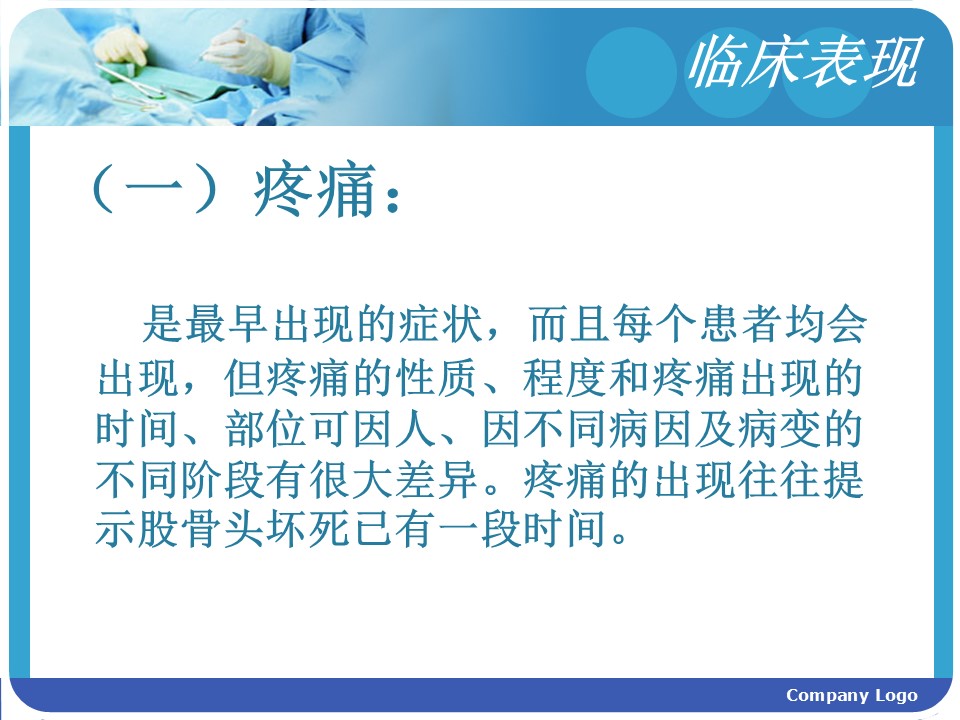 临床表现

（一）疼痛：

是最早出现的症状，而且每个患者均会出现，但疼痛的性质、程度和疼痛出现的时间、部位可因人、因不同病因及病变的不同阶段有很大差异。疼痛的出现往往提示股骨头坏死已有一段时间。

Company Logo